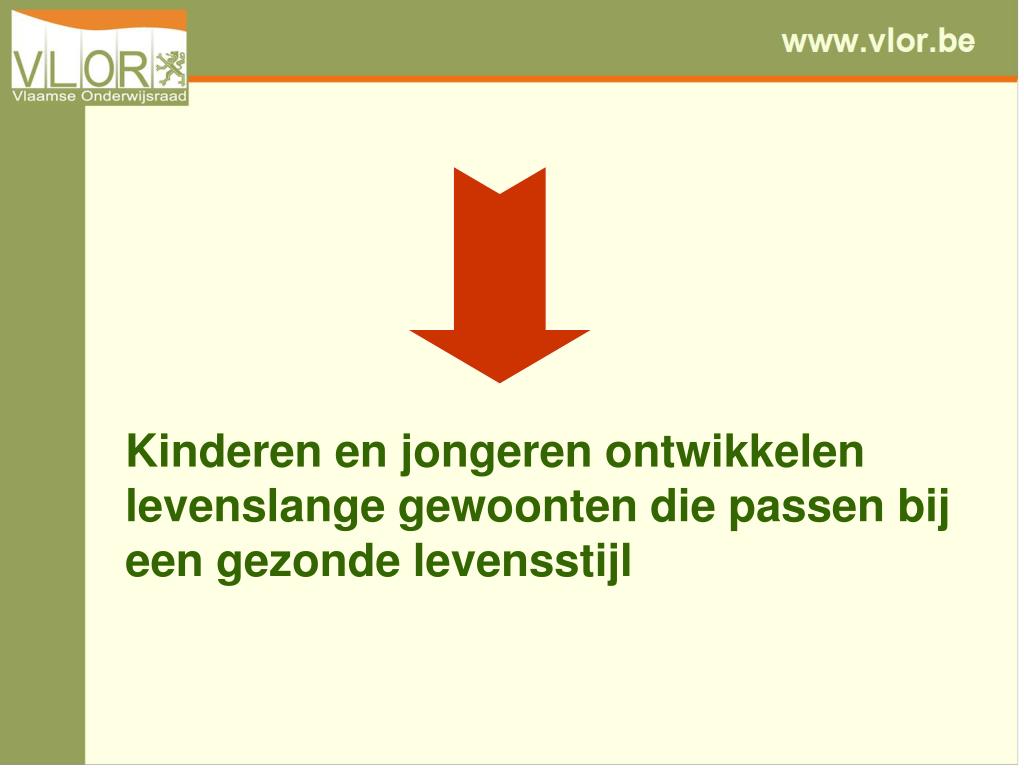 VLOR
Vlaamse Onderwijsraad

www.vlor.be

Kinderen en jongeren ontwikkelen levenslange gewoonten die passen bij een gezonde levensstijl